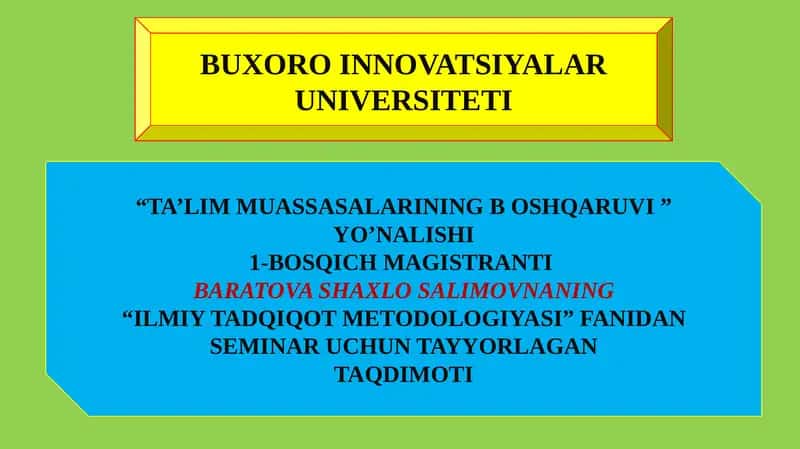 BUXORO INNOVATSIYALAR UNIVERSITETI

“TA’LIM MUASSASALARINING B OSHQARUVI ”
YO’NALISHI
1-BOSQICH MAGISTRANTI
BARATOVA SHAXLO SALIMOVNANING
“ILMIY TADQIQOT METODOLOGIYASI” FANIDAN
SEMINAR UCHUN TAYYORLAGAN
TAQDIMOTI